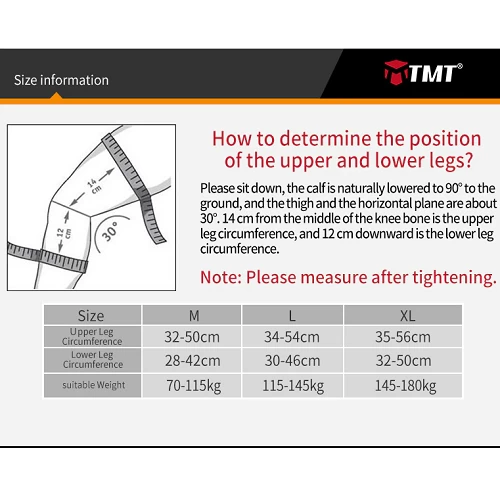 Size information

TMT®

14 cm

12 cm

30°

How to determine the position of the upper and lower legs?

Please sit down, the calf is naturally lowered to 90° to the ground, and the thigh and the horizontal plane are about 30°. 14 cm from the middle of the knee bone is the upper leg circumference, and 12 cm downward is the lower leg circumference.

Note: Please measure after tightening.

| Size | M | L | XL |
|---|---|---|---|
| Upper Leg Circumference | 32-50cm | 34-54cm | 35-56cm |
| Lower Leg Circumference | 28-42cm | 30-46cm | 32-50cm |
| suitable Weight | 70-115kg | 115-145kg | 145-180kg |